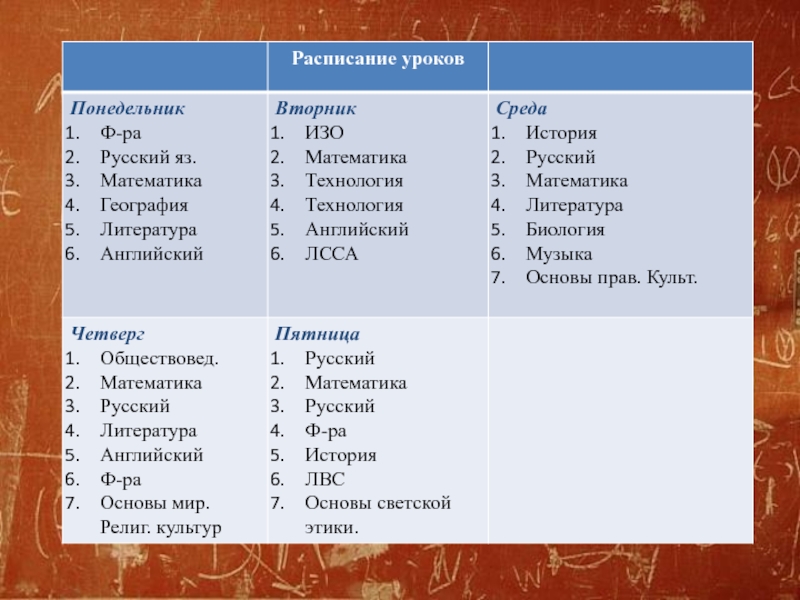 |  | Расписание уроков |  |
|---|---|---|
| Понедельник<br>1. Ф-ра<br>2. Русский яз.<br>3. Математика<br>4. География<br>5. Литература<br>6. Английский | Вторник<br>1. ИЗО<br>2. Математика<br>3. Технология<br>4. Технология<br>5. Английский<br>6. ЛССА | Среда<br>1. История<br>2. Русский<br>3. Математика<br>4. Литература<br>5. Биология<br>6. Музыка<br>7. Основы прав. Культ. |
| Четверг<br>1. Обществовед.<br>2. Математика<br>3. Русский<br>4. Литература<br>5. Английский<br>6. Ф-ра<br>7. Основы мир. Религ. культур | Пятница<br>1. Русский<br>2. Математика<br>3. Русский<br>4. Ф-ра<br>5. История<br>6. ЛВС<br>7. Основы светской этики. |  |